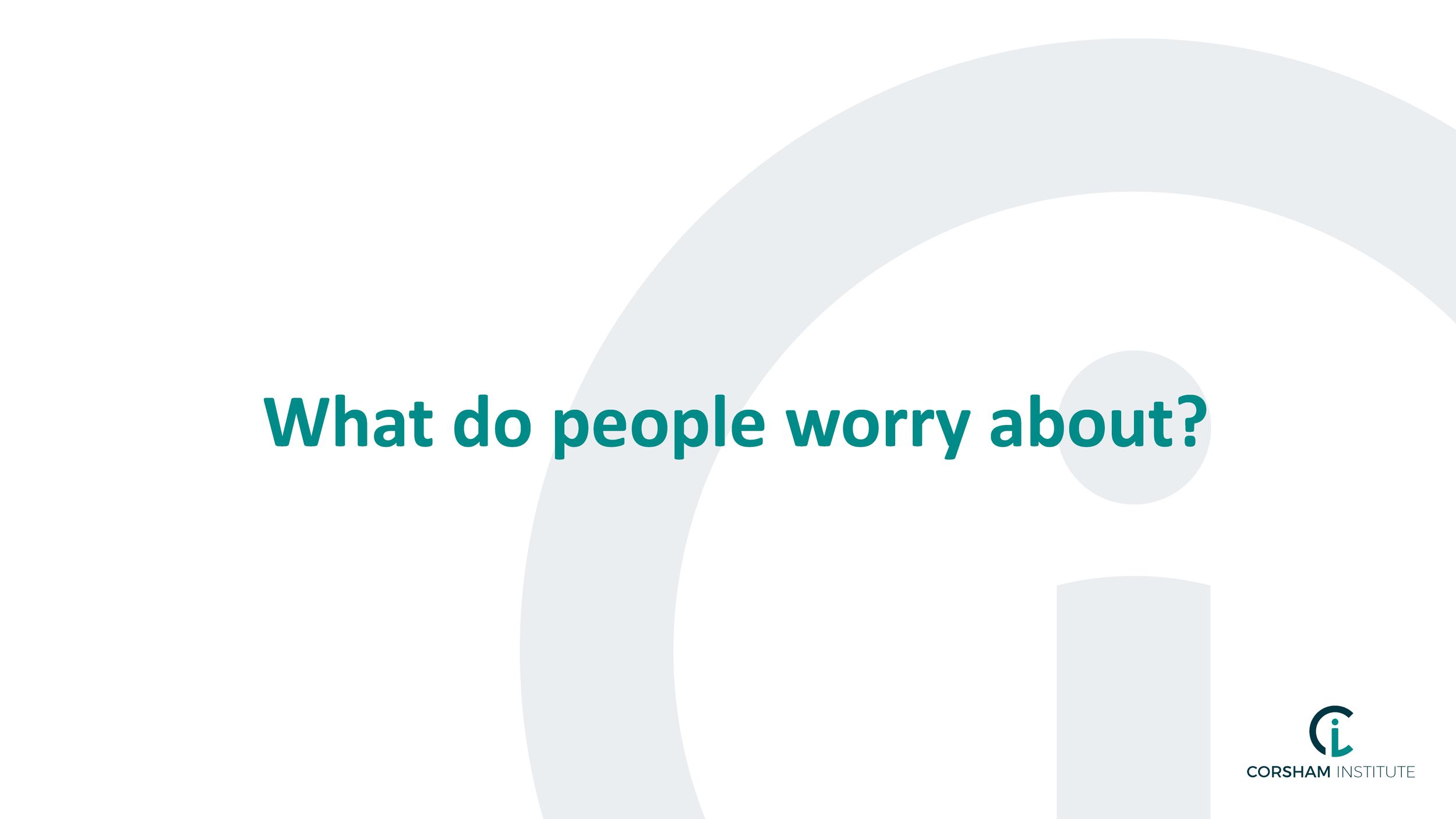 What do people worry about?

CORSHAM INSTITUTE